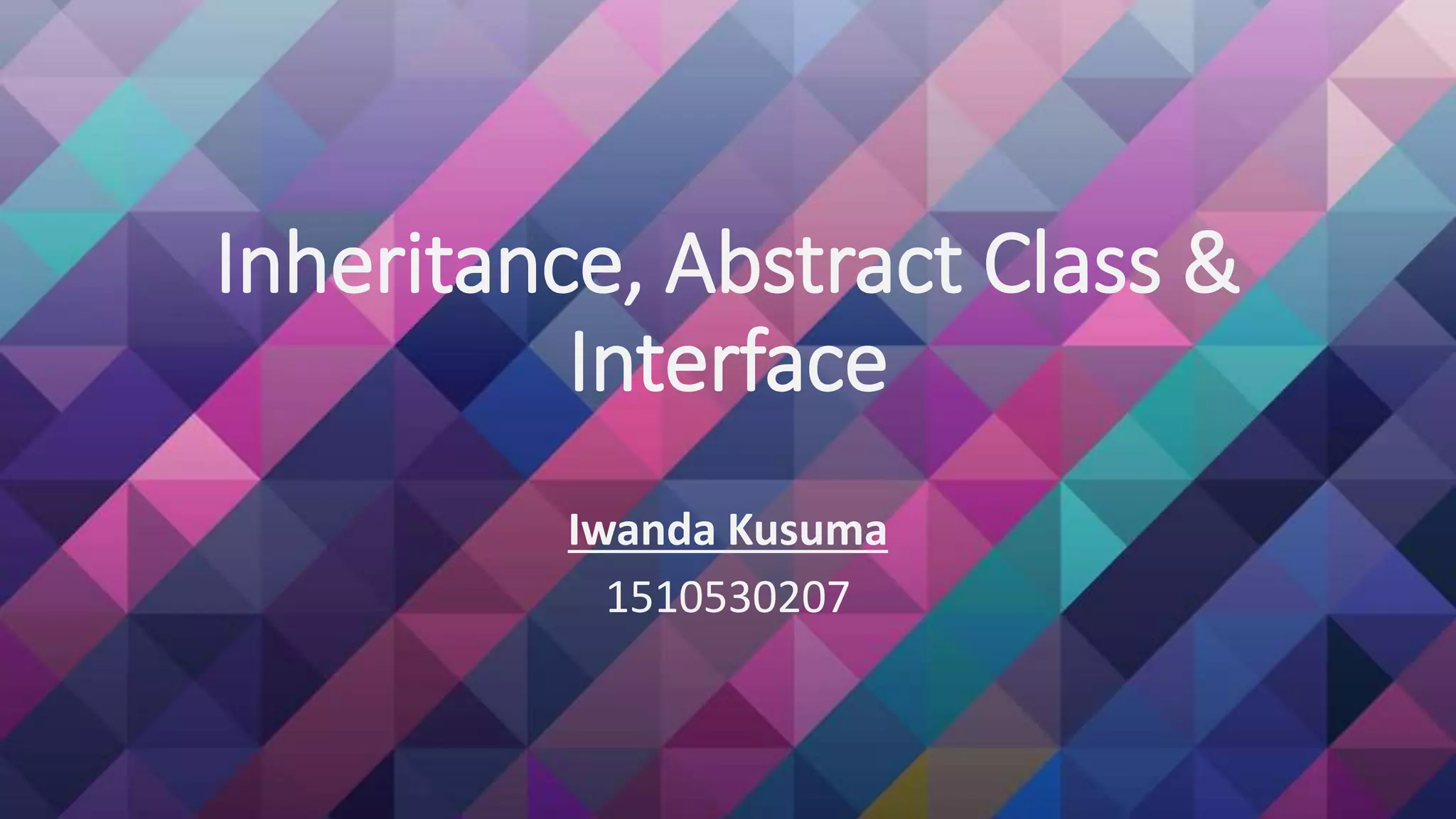 Inheritance, Abstract Class & Interface

Iwanda Kusuma

1510530207